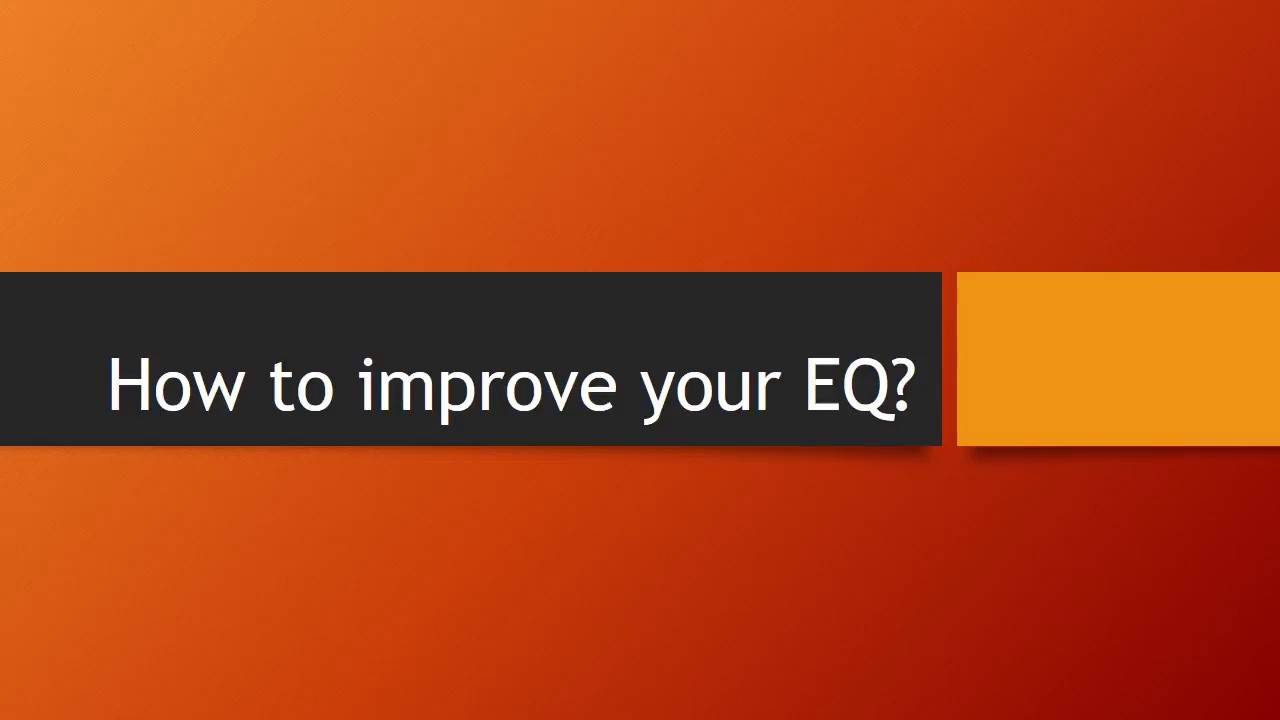 How to improve your EQ?